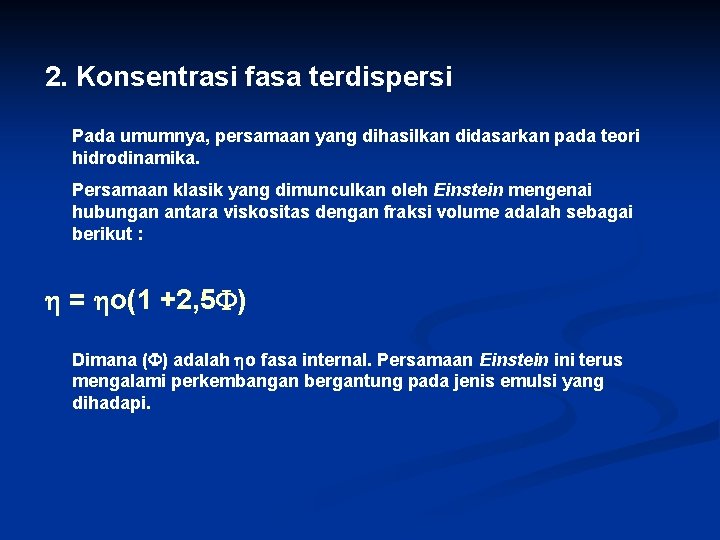 2. Konsentrasi fasa terdispersi

Pada umumnya, persamaan yang dihasilkan didasarkan pada teori hidrodinamika.

Persamaan klasik yang dimunculkan oleh Einstein mengenai hubungan antara viskositas dengan fraksi volume adalah sebagai berikut :

$\eta = \eta o(1 + 2,5\Phi)$

Dimana ($\Phi$) adalah $\eta$o fasa internal. Persamaan Einstein ini terus mengalami perkembangan bergantung pada jenis emulsi yang dihadapi.